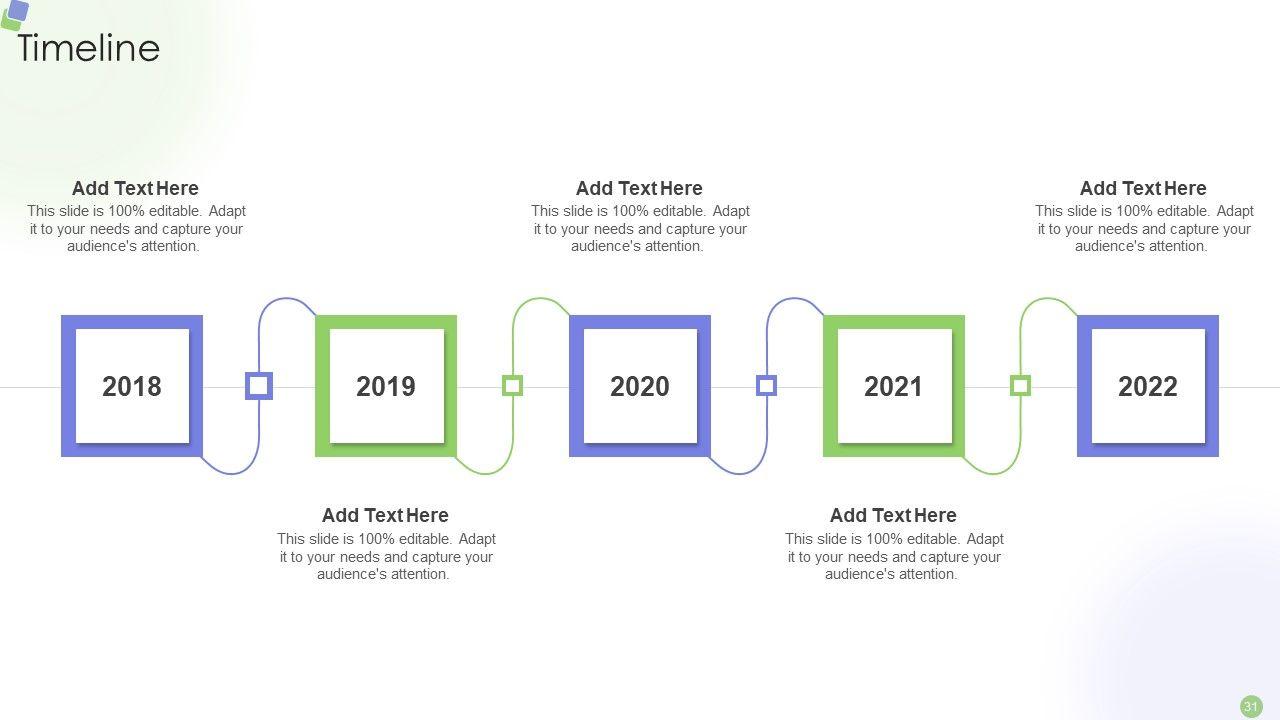 Timeline

Add Text Here
This slide is 100% editable. Adapt it to your needs and capture your audience's attention.

Add Text Here
This slide is 100% editable. Adapt it to your needs and capture your audience's attention.

Add Text Here
This slide is 100% editable. Adapt it to your needs and capture your audience's attention.

2018

2019

2020

2021

2022

Add Text Here
This slide is 100% editable. Adapt it to your needs and capture your audience's attention.

Add Text Here
This slide is 100% editable. Adapt it to your needs and capture your audience's attention.

31